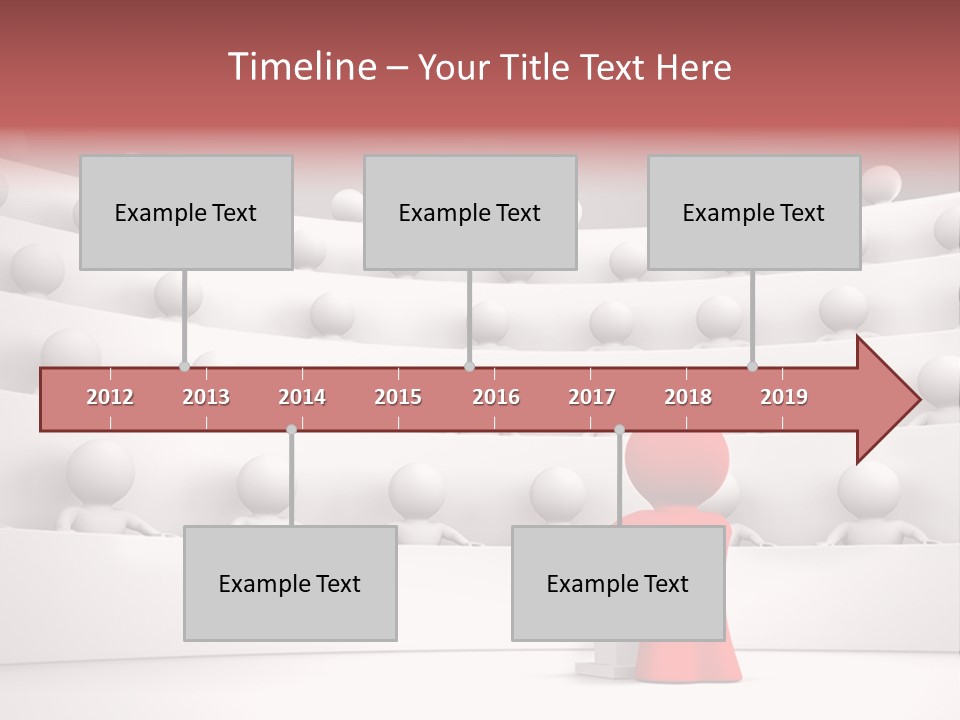 Timeline – Your Title Text Here

Example Text

Example Text

Example Text

2012 2013 2014 2015 2016 2017 2018 2019

Example Text

Example Text